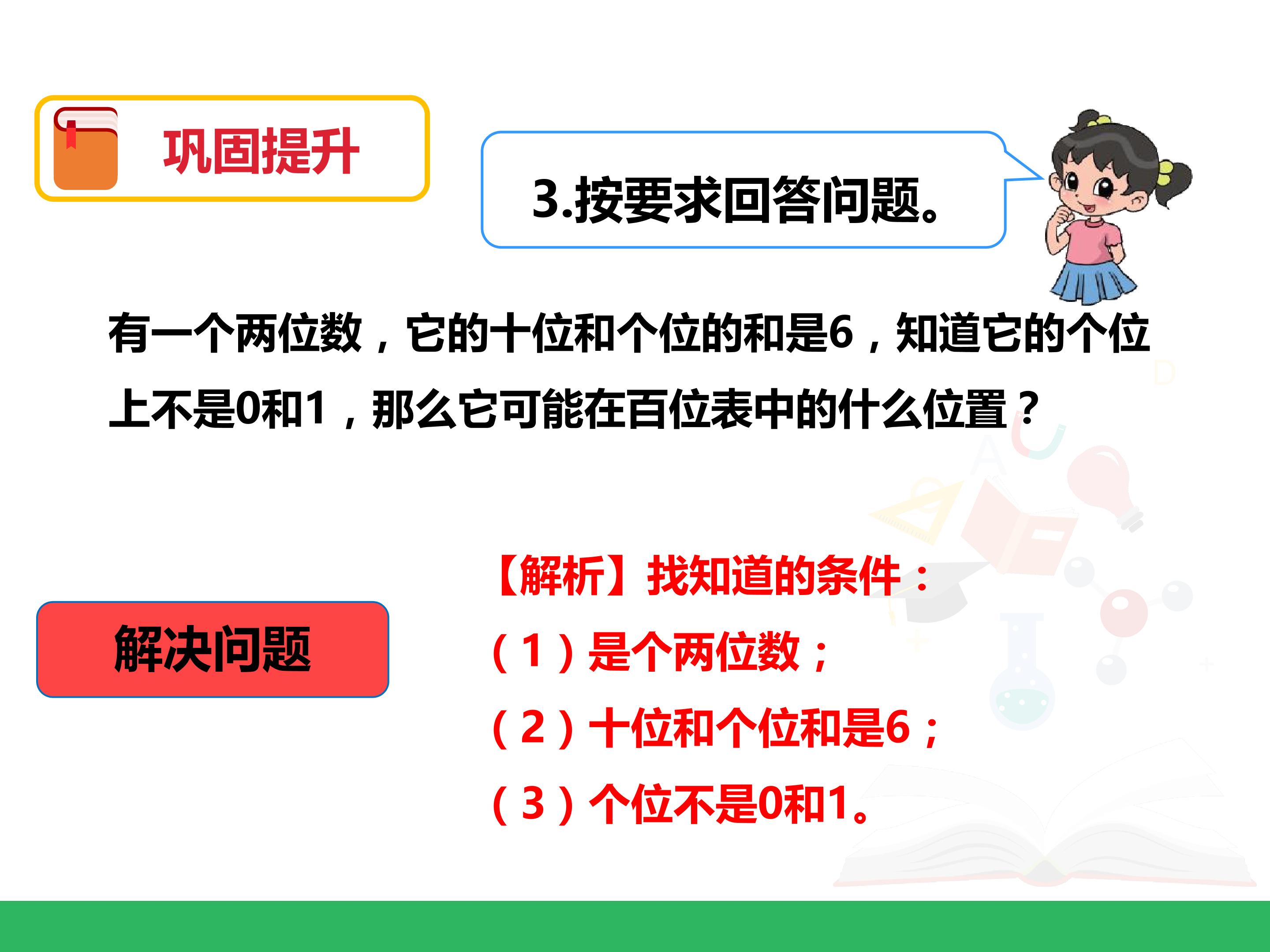 巩固提升

3.按要求回答问题。

有一个两位数，它的十位和个位的和是6，知道它的个位上不是0和1，那么它可能在百位表中的什么位置？

解决问题

【解析】找知道的条件：

（1）是个两位数；

（2）十位和个位和是6；

（3）个位不是0和1。